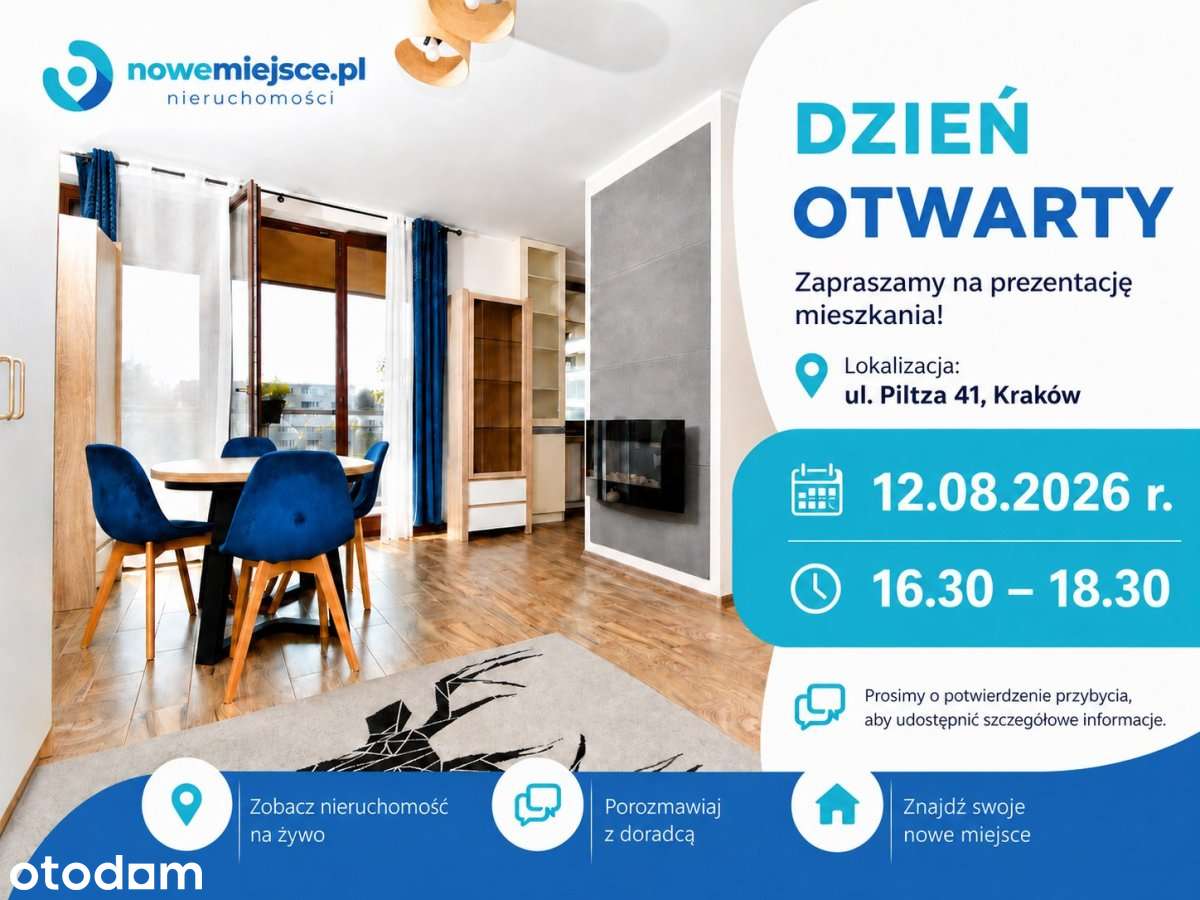 nowemiejsce.pl
nieruchomości

DZIEŃ OTWARTY

Zapraszamy na prezentację mieszkania!

Lokalizacja:
ul. Piltza 41, Kraków

12.08.2026 r.

16.30 – 18.30

Prosimy o potwierdzenie przybycia, aby udostępnić szczegółowe informacje.

Zobacz nieruchomość na żywo

Porozmawiaj z doradcą

Znajdź swoje nowe miejsce

otodom